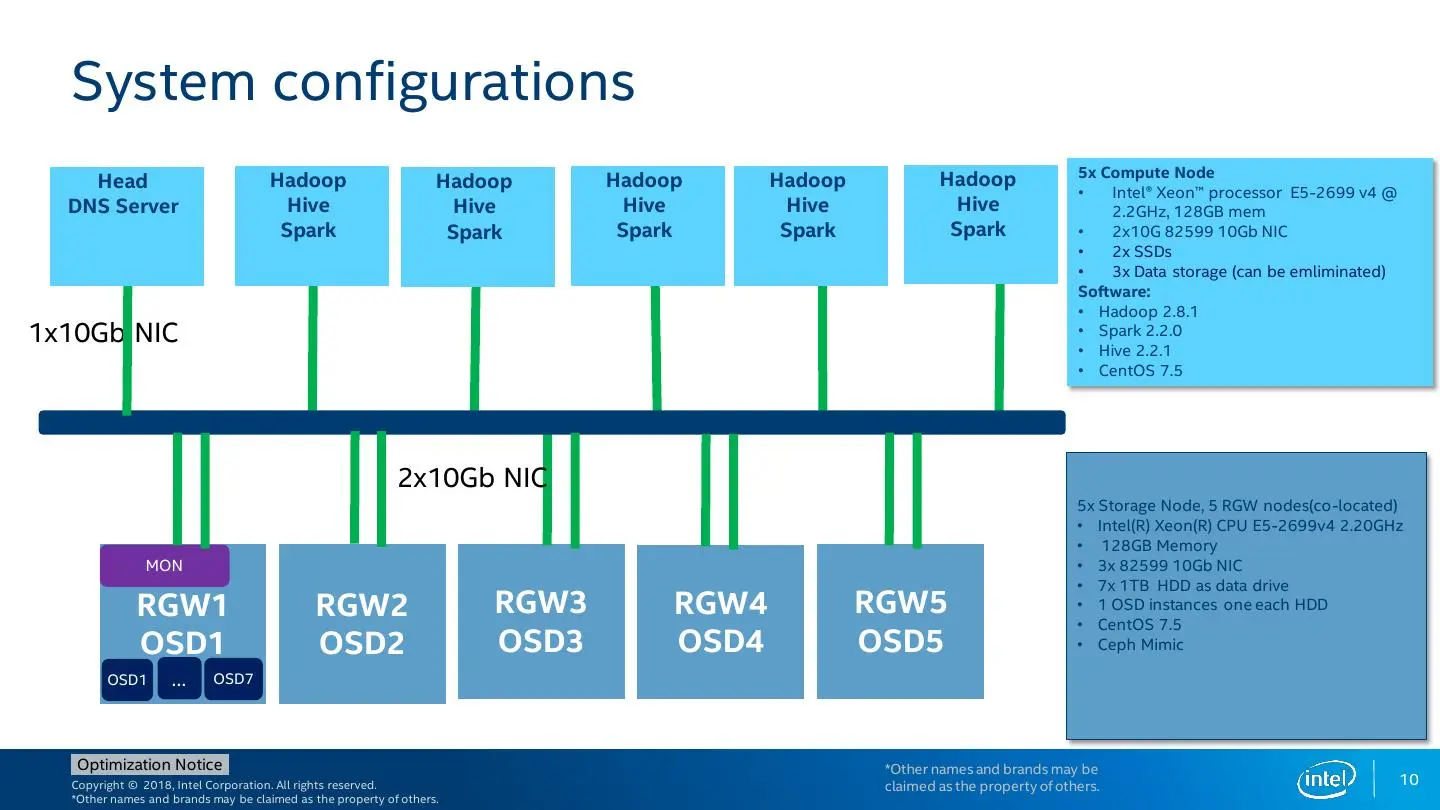 System configurations

Head
DNS Server

Hadoop
Hive
Spark

Hadoop
Hive
Spark

Hadoop
Hive
Spark

Hadoop
Hive
Spark

Hadoop
Hive
Spark

5x Compute Node
• Intel® Xeon™ processor E5-2699 v4 @ 2.2GHz, 128GB mem
• 2x10G 82599 10Gb NIC
• 2x SSDs
• 3x Data storage (can be emliminated)
Software:
• Hadoop 2.8.1
• Spark 2.2.0
• Hive 2.2.1
• CentOS 7.5

1x10Gb NIC

2x10Gb NIC

MON
RGW1
OSD1
OSD1 ... OSD7

RGW2
OSD2

RGW3
OSD3

RGW4
OSD4

RGW5
OSD5

5x Storage Node, 5 RGW nodes(co-located)
• Intel(R) Xeon(R) CPU E5-2699v4 2.20GHz
• 128GB Memory
• 3x 82599 10Gb NIC
• 7x 1TB HDD as data drive
• 1 OSD instances one each HDD
• CentOS 7.5
• Ceph Mimic

Optimization Notice
Copyright © 2018, Intel Corporation. All rights reserved.
*Other names and brands may be claimed as the property of others.

*Other names and brands may be claimed as the property of others.

intel

10